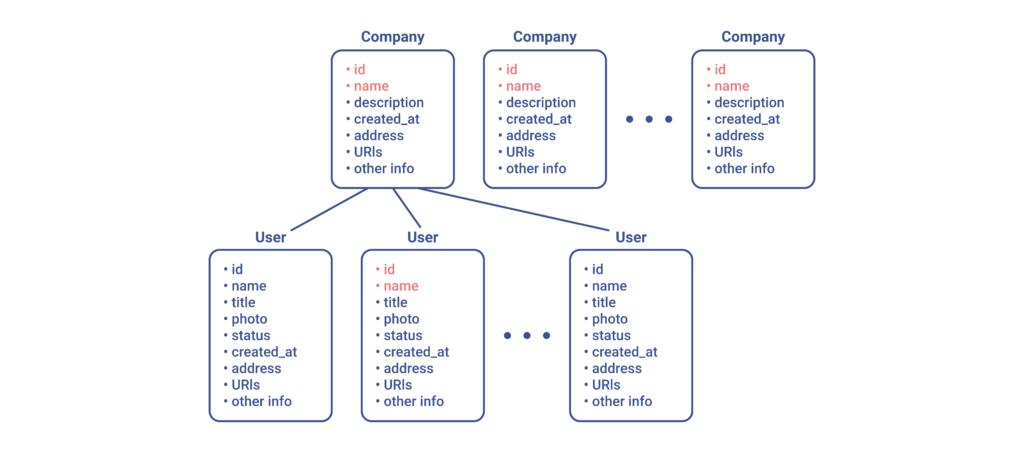 Company
• id
• name
• description
• created_at
• address
• URIs
• other info

Company
• id
• name
• description
• created_at
• address
• URIs
• other info

• • •

Company
• id
• name
• description
• created_at
• address
• URIs
• other info

User
• id
• name
• title
• photo
• status
• created_at
• address
• URIs
• other info

User
• id
• name
• title
• photo
• status
• created_at
• address
• URIs
• other info

• • •

User
• id
• name
• title
• photo
• status
• created_at
• address
• URIs
• other info